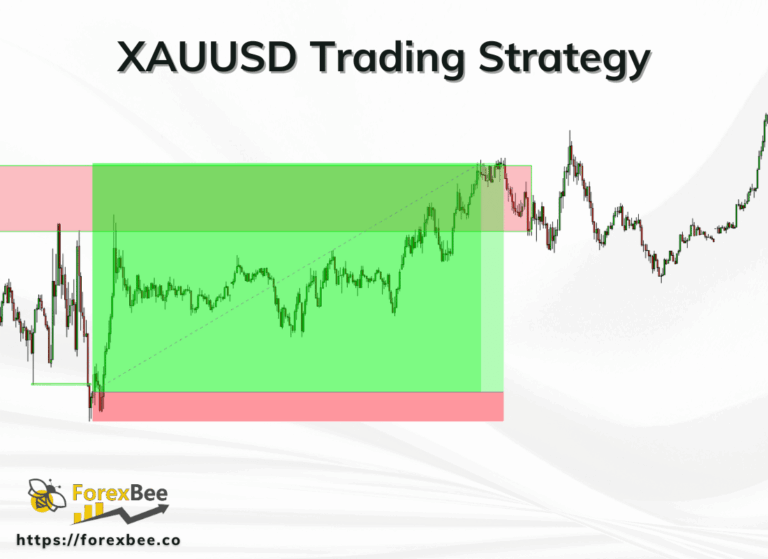 XAUUSD Trading Strategy

ForexBee

https://forexbee.co